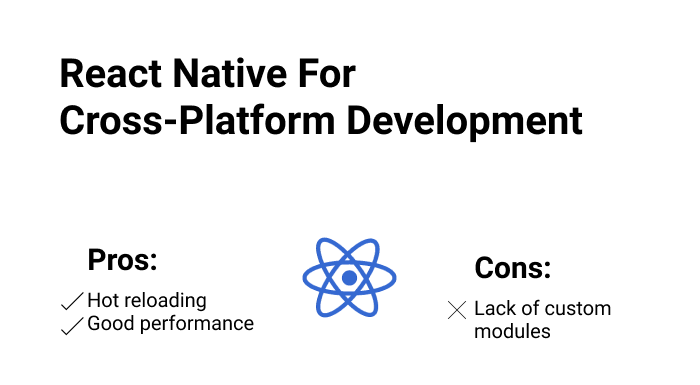 React Native For Cross-Platform Development

Pros:

✓ Hot reloading
✓ Good performance

Cons:

✕ Lack of custom modules